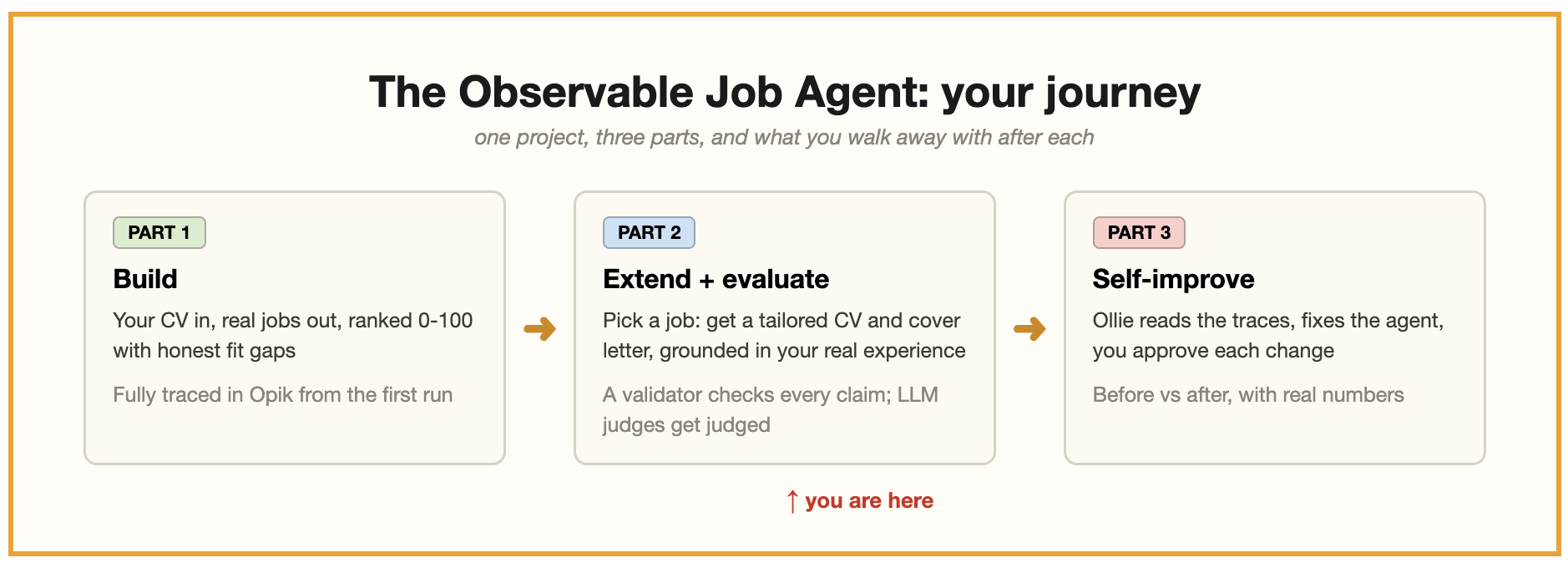 The Observable Job Agent: your journey

one project, three parts, and what you walk away with after each

PART 1

Build

Your CV in, real jobs out, ranked 0-100 with honest fit gaps

Fully traced in Opik from the first run

➜

PART 2

Extend + evaluate

Pick a job: get a tailored CV and cover letter, grounded in your real experience

A validator checks every claim; LLM judges get judged

➜

PART 3

Self-improve

Ollie reads the traces, fixes the agent, you approve each change

Before vs after, with real numbers

↑ you are here